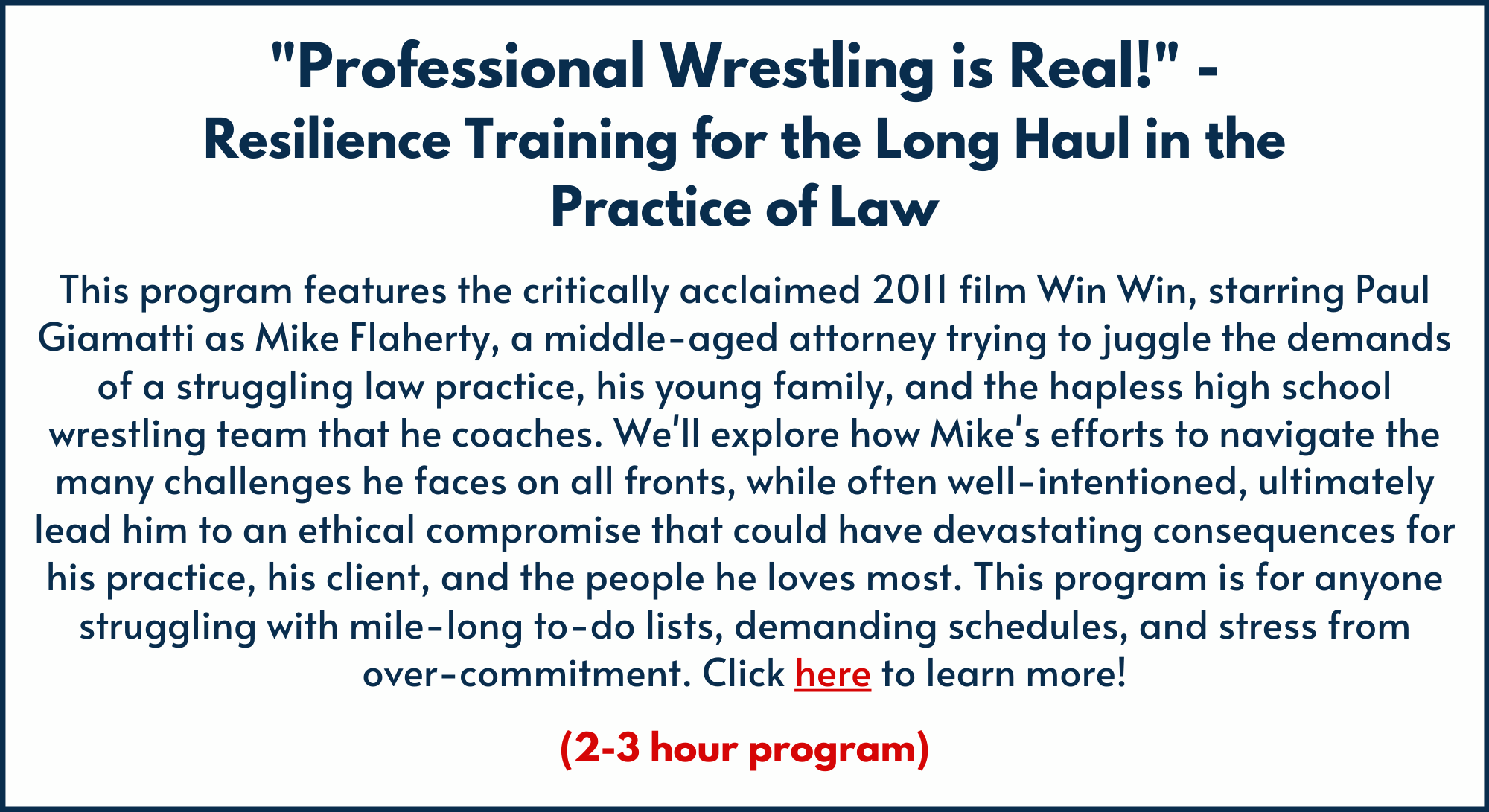 "Professional Wrestling is Real!" -
Resilience Training for the Long Haul in the Practice of Law

This program features the critically acclaimed 2011 film Win Win, starring Paul Giamatti as Mike Flaherty, a middle-aged attorney trying to juggle the demands of a struggling law practice, his young family, and the hapless high school wrestling team that he coaches. We'll explore how Mike's efforts to navigate the many challenges he faces on all fronts, while often well-intentioned, ultimately lead him to an ethical compromise that could have devastating consequences for his practice, his client, and the people he loves most. This program is for anyone struggling with mile-long to-do lists, demanding schedules, and stress from over-commitment. Click here to learn more!

(2-3 hour program)